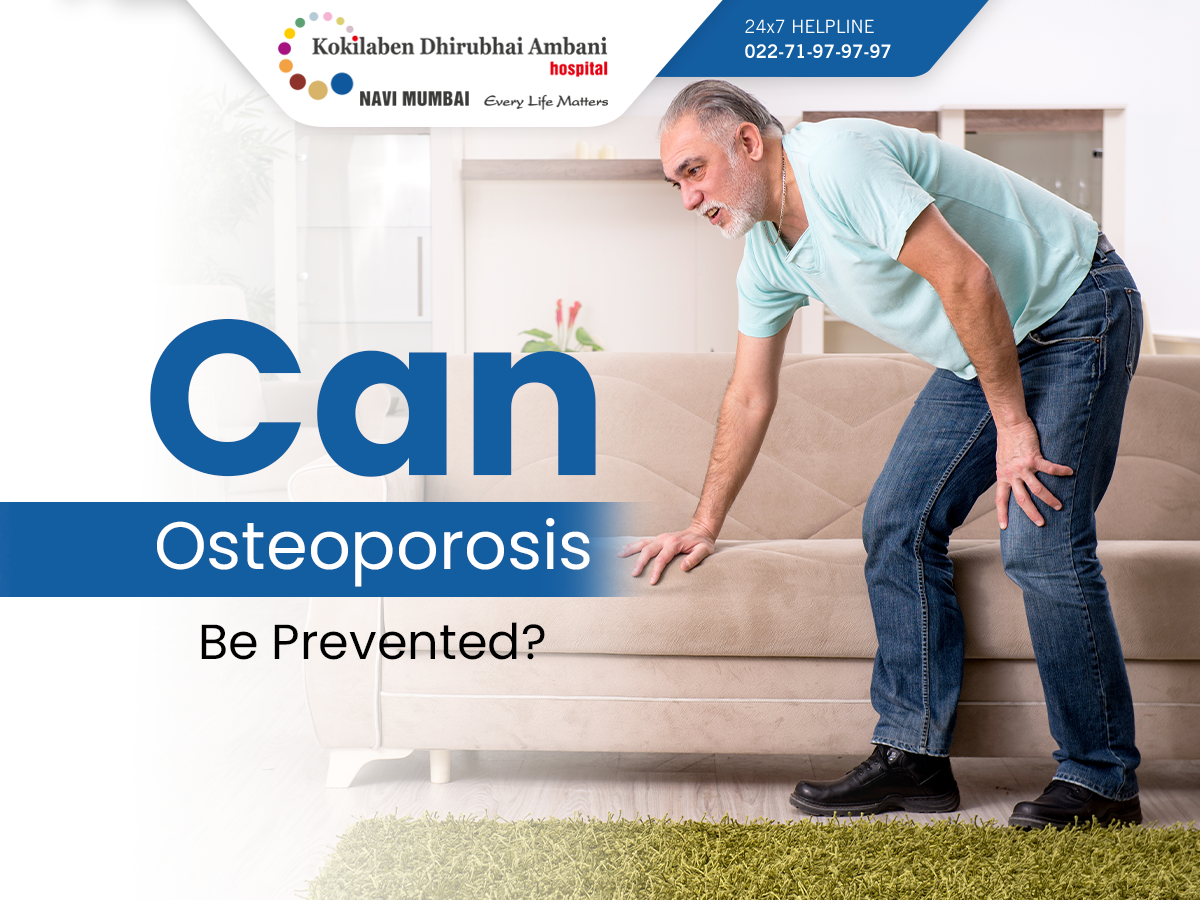 Kokilaben Dhirubhai Ambani hospital
NAVI MUMBAI Every Life Matters

24x7 HELPLINE
022-71-97-97-97

Can
Osteoporosis
Be Prevented?